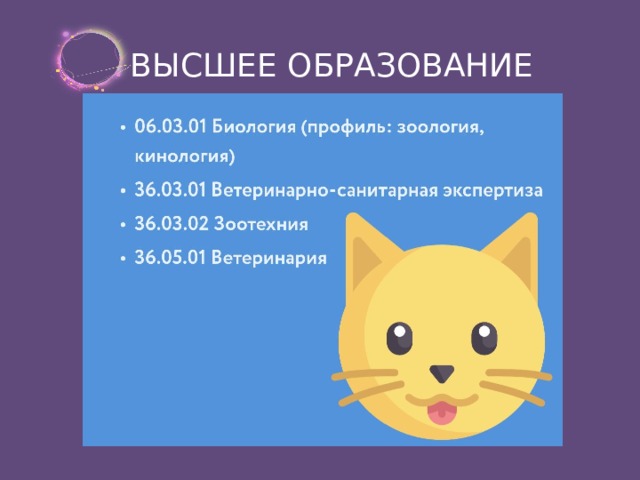 ВЫСШЕЕ ОБРАЗОВАНИЕ

• 06.03.01 Биология (профиль: зоология, кинология)
• 36.03.01 Ветеринарно-санитарная экспертиза
• 36.03.02 Зоотехния
• 36.05.01 Ветеринария